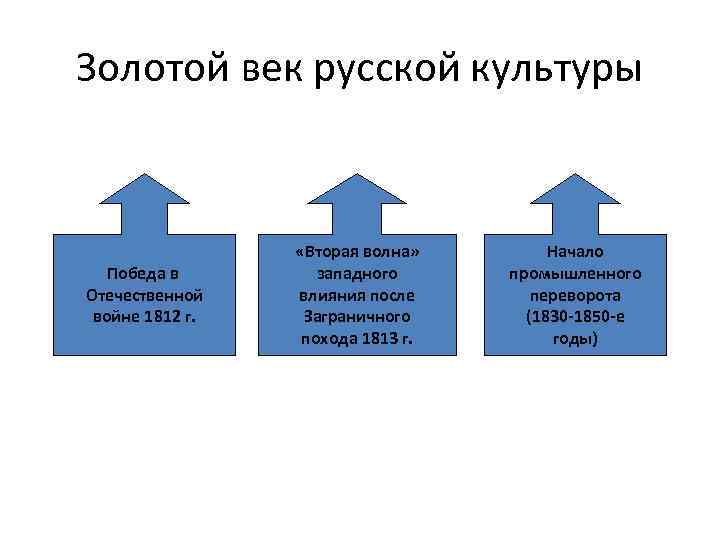 Золотой век русской культуры

Победа в Отечественной войне 1812 г.

«Вторая волна» западного влияния после Заграничного похода 1813 г.

Начало промышленного переворота (1830-1850-е годы)